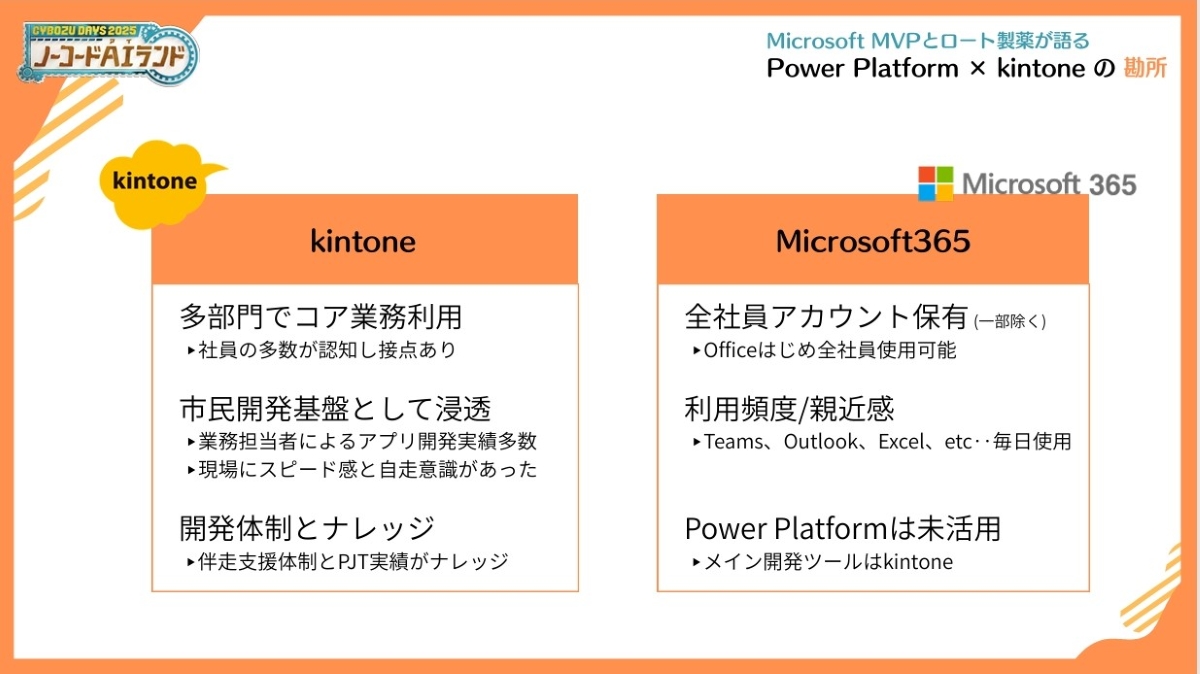 CYBOZU DAYS 2025
ノーコードAIランド

Microsoft MVPとロート製薬が語る
Power Platform × kintone の 勘所

kintone

Microsoft 365

kintone

多部門でコア業務利用
▸社員の多数が認知し接点あり

市民開発基盤として浸透
▸業務担当者によるアプリ開発実績多数
▸現場にスピード感と自走意識があった

開発体制とナレッジ
▸伴走支援体制とPJT実績がナレッジ

Microsoft365

全社員アカウント保有 (一部除く)
▸Officeはじめ全社員使用可能

利用頻度/親近感
▸Teams、Outlook、Excel、etc‥毎日使用

Power Platformは未活用
▸メイン開発ツールはkintone